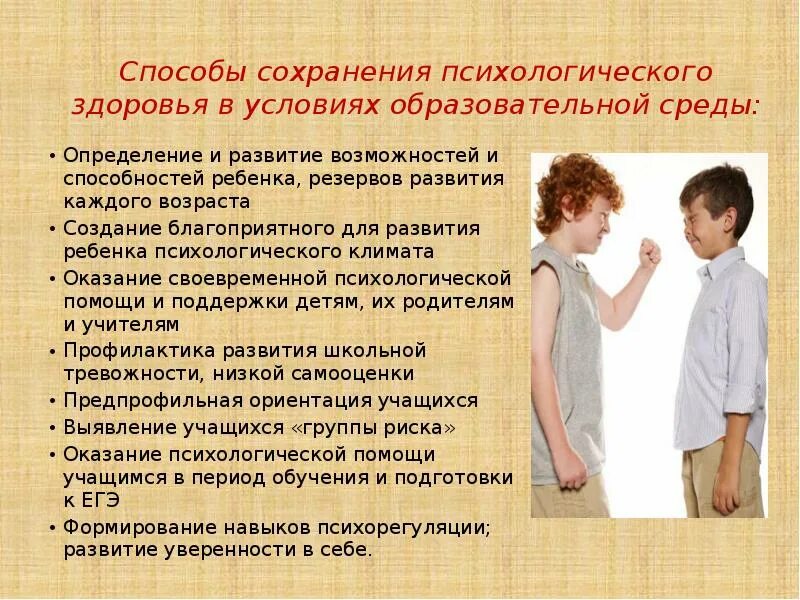 Способы сохранения психологического здоровья в условиях образовательной среды:

• Определение и развитие возможностей и способностей ребенка, резервов развития каждого возраста
• Создание благоприятного для развития ребенка психологического климата
• Оказание своевременной психологической помощи и поддержки детям, их родителям и учителям
• Профилактика развития школьной тревожности, низкой самооценки
• Предпрофильная ориентация учащихся
• Выявление учащихся «группы риска»
• Оказание психологической помощи учащимся в период обучения и подготовки к ЕГЭ
• Формирование навыков психорегуляции; развитие уверенности в себе.